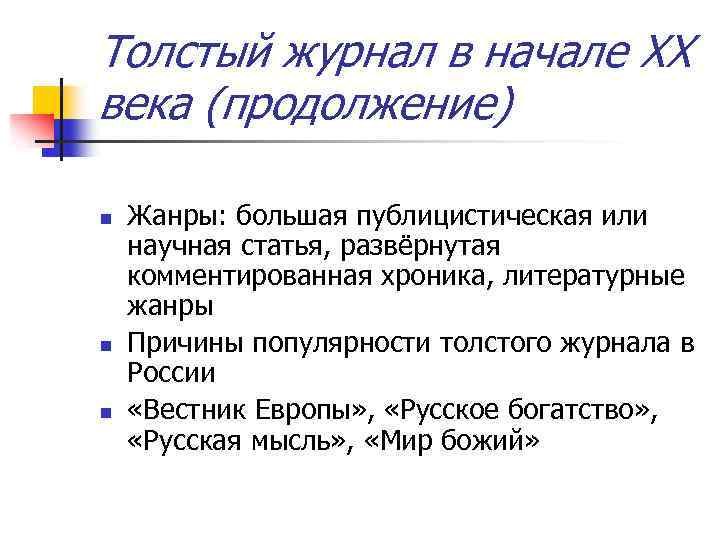 Толстый журнал в начале XX века (продолжение)

- Жанры: большая публицистическая или научная статья, развёрнутая комментированная хроника, литературные жанры
- Причины популярности толстого журнала в России
- «Вестник Европы», «Русское богатство», «Русская мысль», «Мир божий»